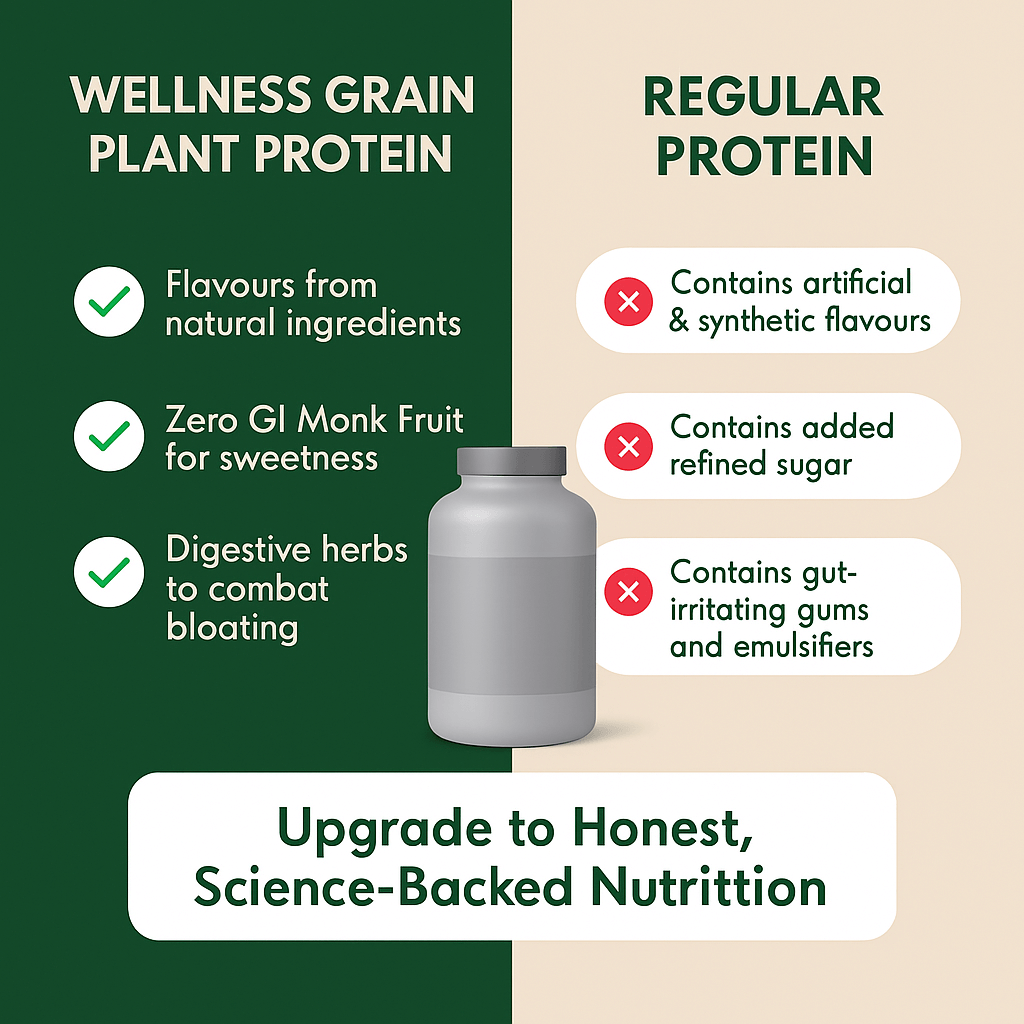 WELLNESS GRAIN PLANT PROTEIN

Flavours from natural ingredients

Zero GI Monk Fruit for sweetness

Digestive herbs to combat bloating

REGULAR PROTEIN

Contains artificial & synthetic flavours

Contains added refined sugar

Contains gut-irritating gums and emulsifiers

Upgrade to Honest, Science-Backed Nutrittion